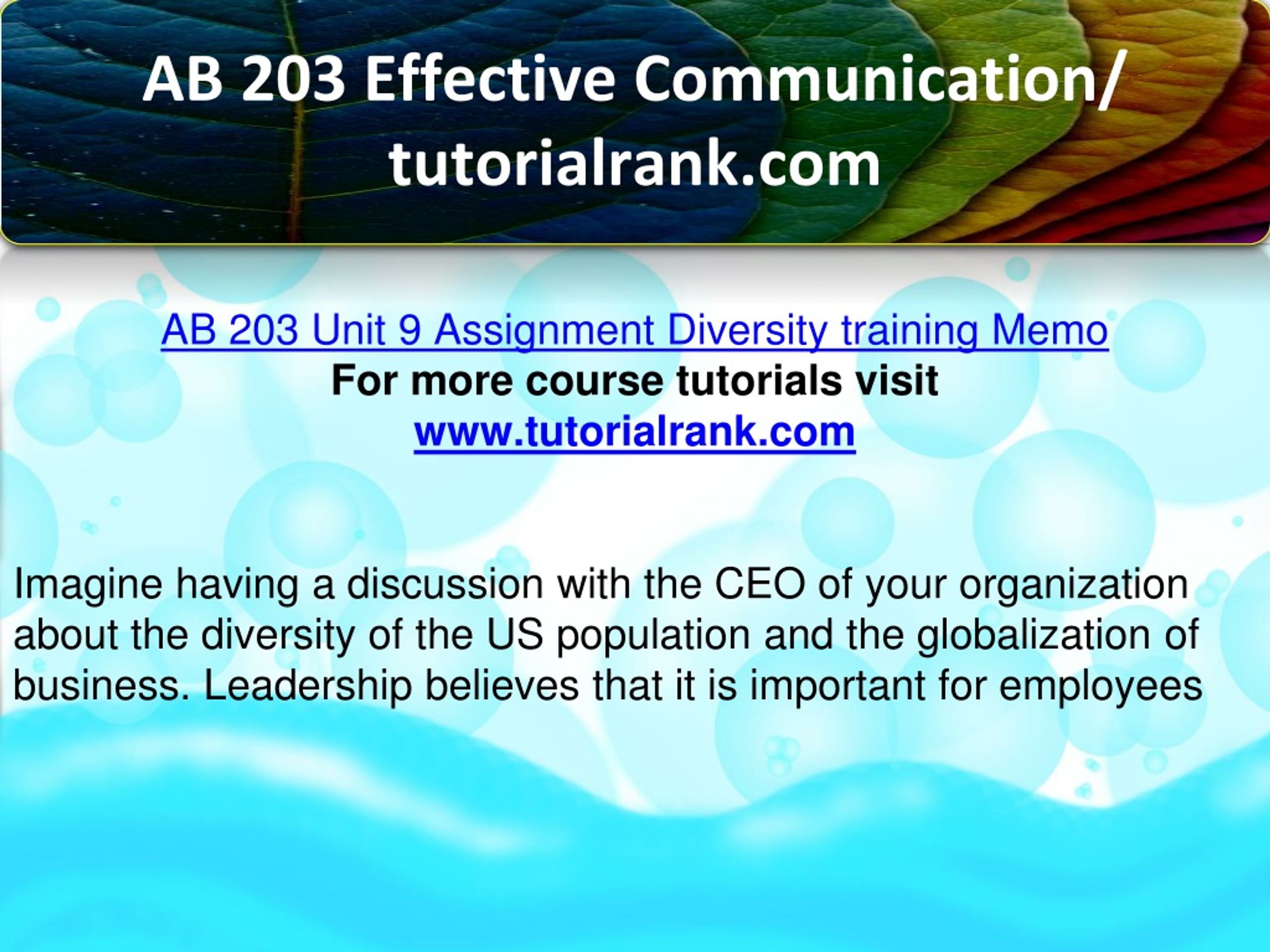 AB 203 Effective Communication/ tutorialrank.com

AB 203 Unit 9 Assignment Diversity training Memo
For more course tutorials visit
www.tutorialrank.com

Imagine having a discussion with the CEO of your organization about the diversity of the US population and the globalization of business. Leadership believes that it is important for employees